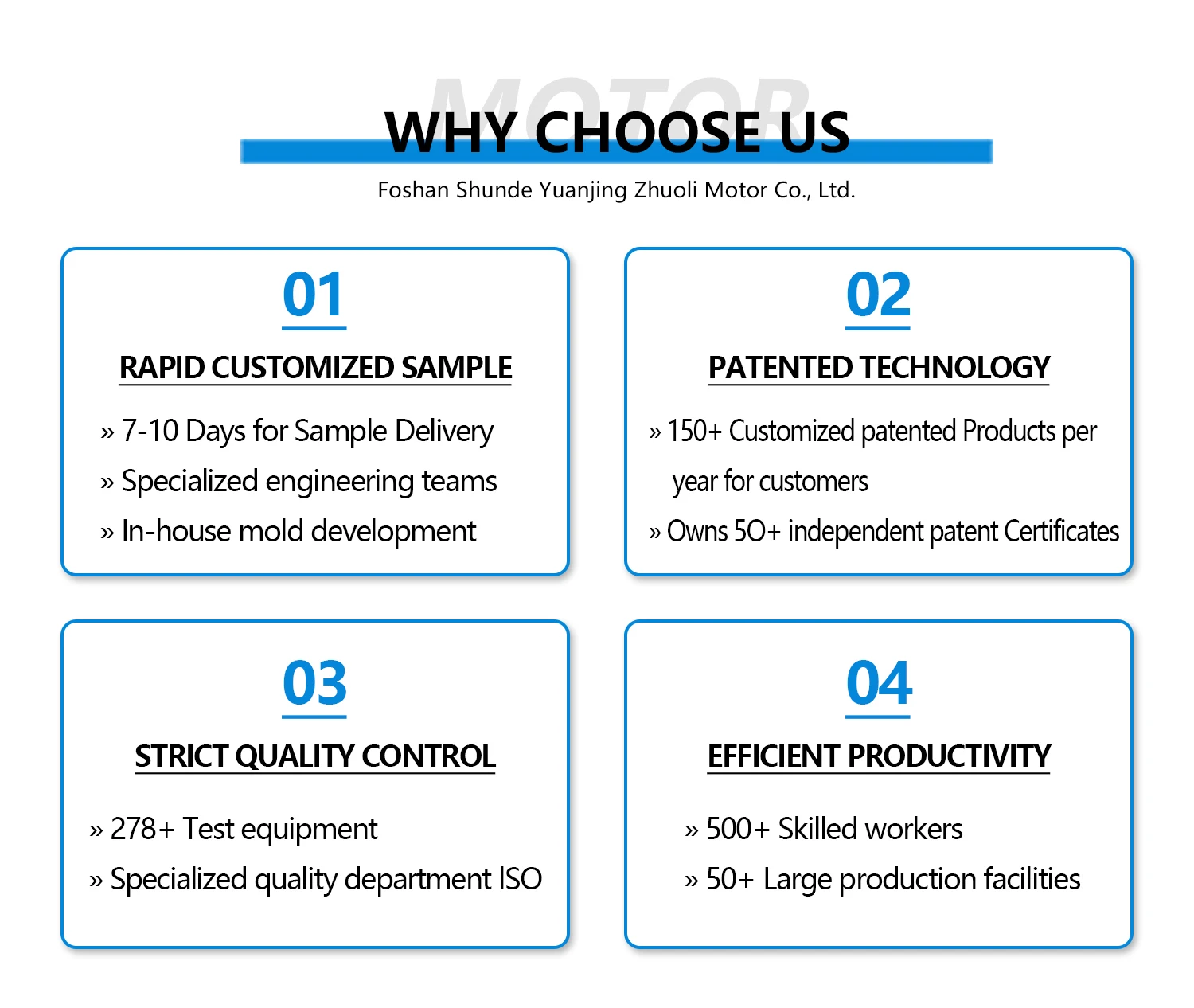 MOTOR

WHY CHOOSE US

Foshan Shunde Yuanjing Zhuoli Motor Co., Ltd.

01

RAPID CUSTOMIZED SAMPLE

» 7-10 Days for Sample Delivery
» Specialized engineering teams
» In-house mold development

02

PATENTED TECHNOLOGY

» 150+ Customized patented Products per year for customers
» Owns 50+ independent patent Certificates

03

STRICT QUALITY CONTROL

» 278+ Test equipment
» Specialized quality department ISO

04

EFFICIENT PRODUCTIVITY

» 500+ Skilled workers
» 50+ Large production facilities